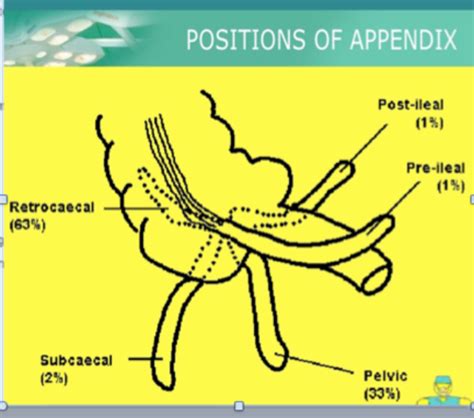 POSITIONS OF APPENDIX

Post-ileal
(1%)

Pre-ileal
(1%)

Retrocaecal
(63%)

Subcaecal
(2%)

Pelvic
(33%)